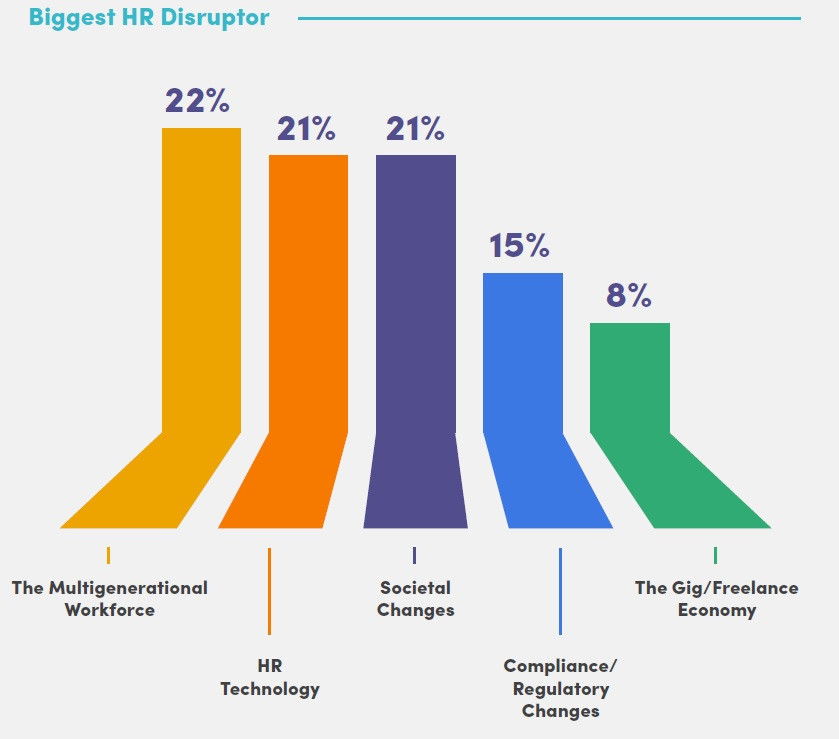 Biggest HR Disruptor

22%
21%
21%
15%
8%

The Multigenerational Workforce

HR Technology

Societal Changes

Compliance/ Regulatory Changes

The Gig/Freelance Economy